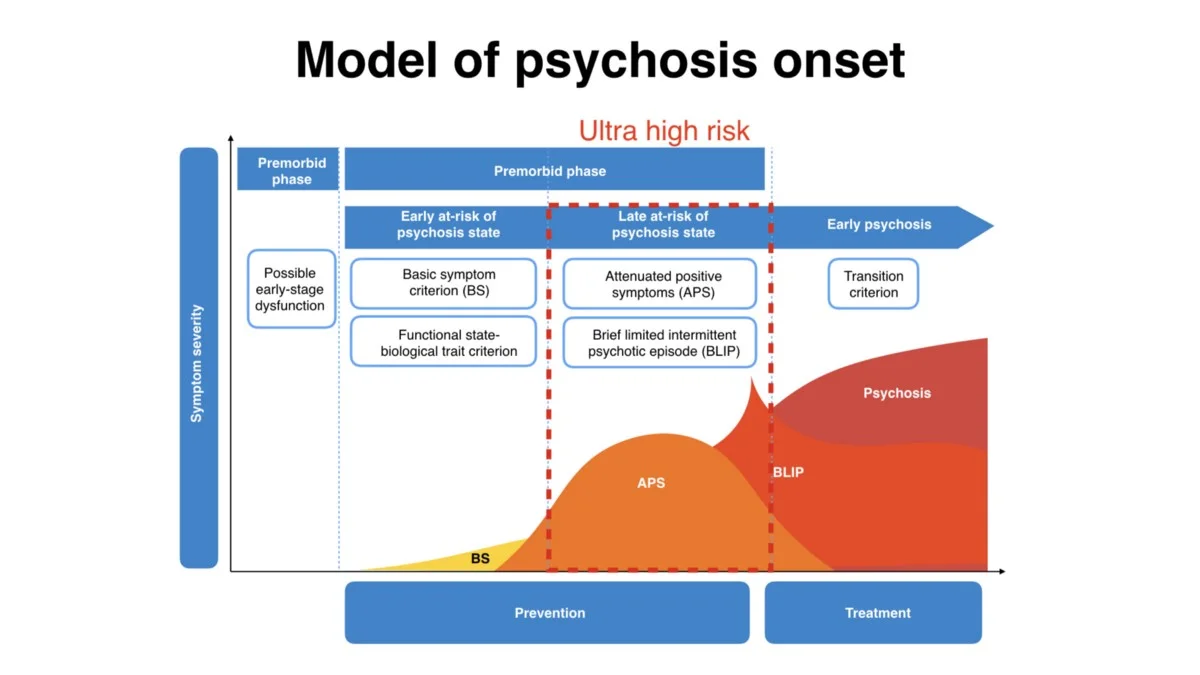 Model of psychosis onset

Ultra high risk

Symptom severity

Premorbid phase

Premorbid phase

Early at-risk of psychosis state

Late at-risk of psychosis state

Early psychosis

Possible early-stage dysfunction

Basic symptom criterion (BS)

Functional state-biological trait criterion

Attenuated positive symptoms (APS)

Brief limited intermittent psychotic episode (BLIP)

Transition criterion

Psychosis

APS

BLIP

BS

Prevention

Treatment